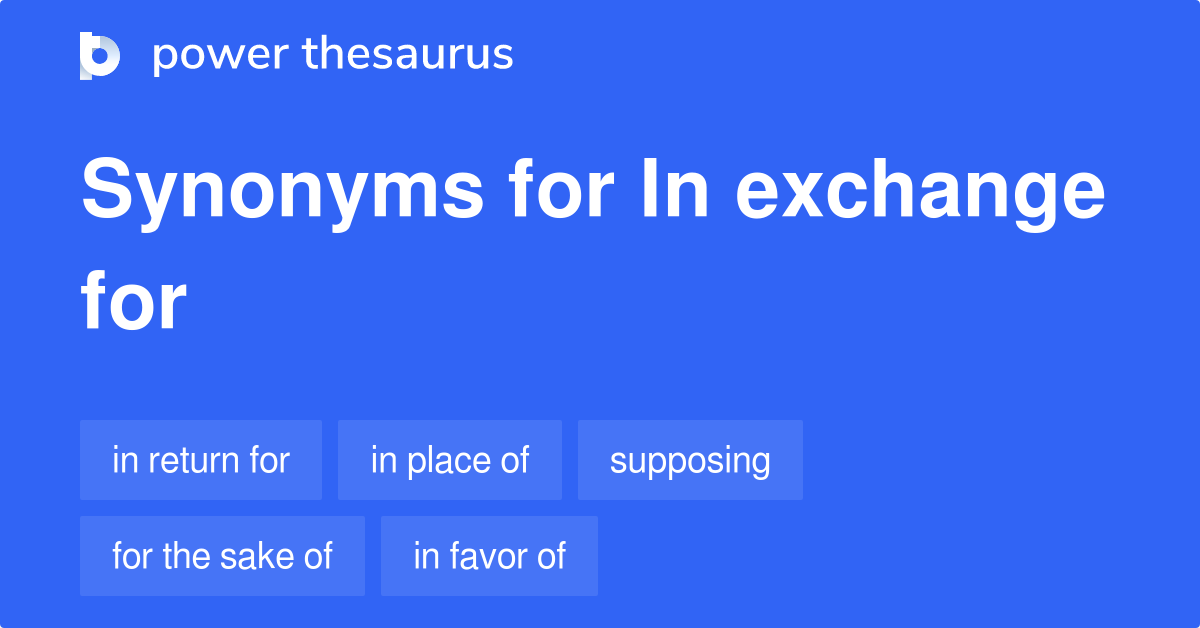 power thesaurus

Synonyms for In exchange for

in return for
in place of
supposing
for the sake of
in favor of